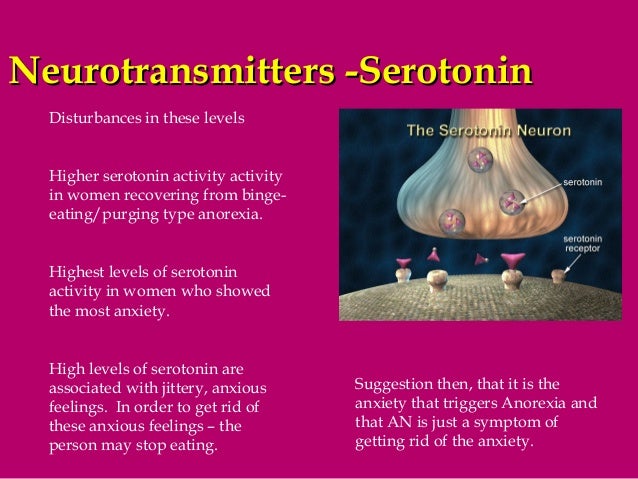 Neurotransmitters -Serotonin

Disturbances in these levels

Higher serotonin activity activity in women recovering from binge-eating/purging type anorexia.

Highest levels of serotonin activity in women who showed the most anxiety.

High levels of serotonin are associated with jittery, anxious feelings. In order to get rid of these anxious feelings – the person may stop eating.

The Serotonin Neuron

serotonin

serotonin receptor

Suggestion then, that it is the anxiety that triggers Anorexia and that AN is just a symptom of getting rid of the anxiety.